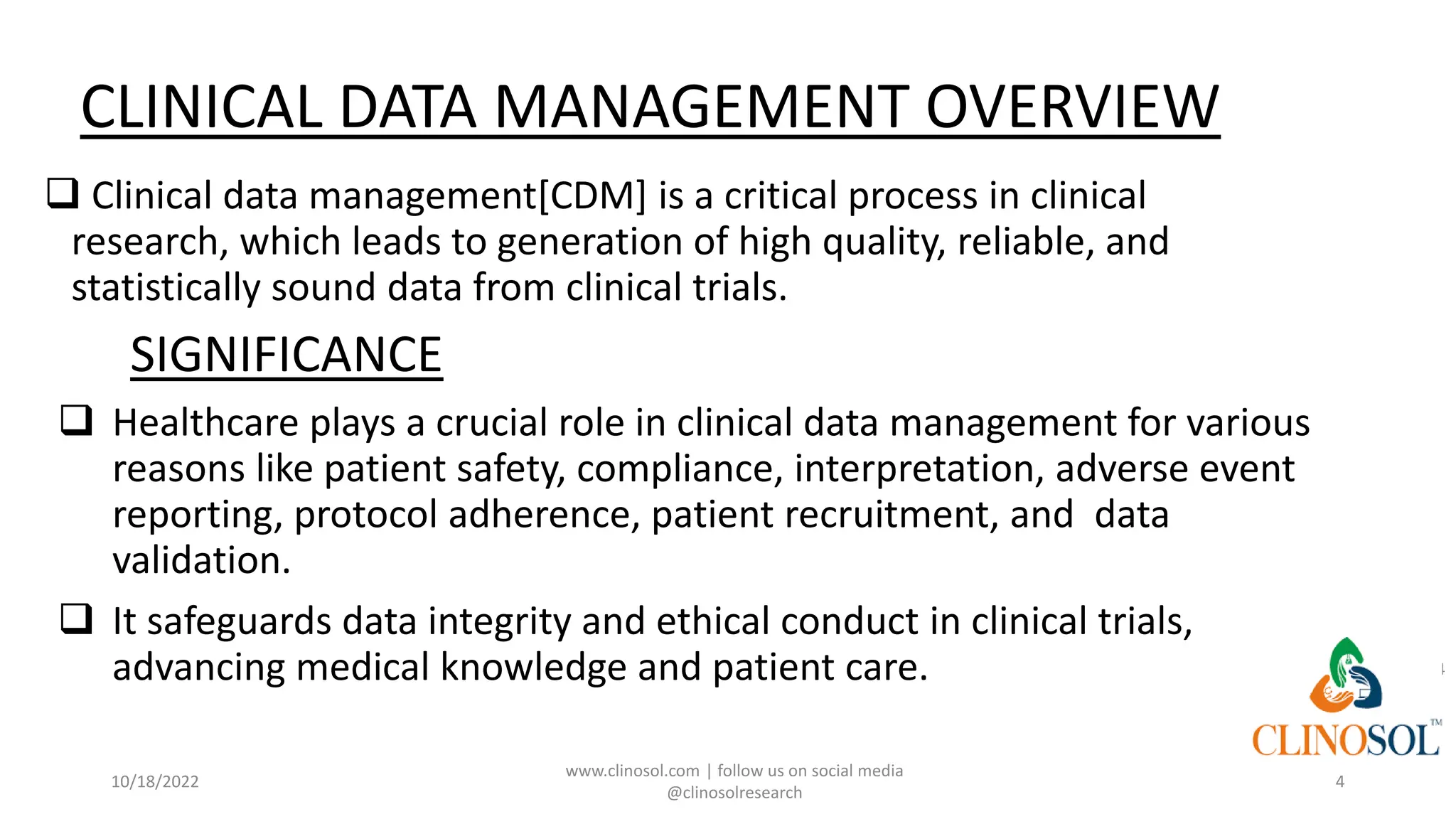 CLINICAL DATA MANAGEMENT OVERVIEW

❑ Clinical data management[CDM] is a critical process in clinical research, which leads to generation of high quality, reliable, and statistically sound data from clinical trials.

SIGNIFICANCE

❑ Healthcare plays a crucial role in clinical data management for various reasons like patient safety, compliance, interpretation, adverse event reporting, protocol adherence, patient recruitment, and data validation.

❑ It safeguards data integrity and ethical conduct in clinical trials, advancing medical knowledge and patient care.

CLINOSOL™

10/18/2022

www.clinosol.com | follow us on social media @clinosolresearch

4